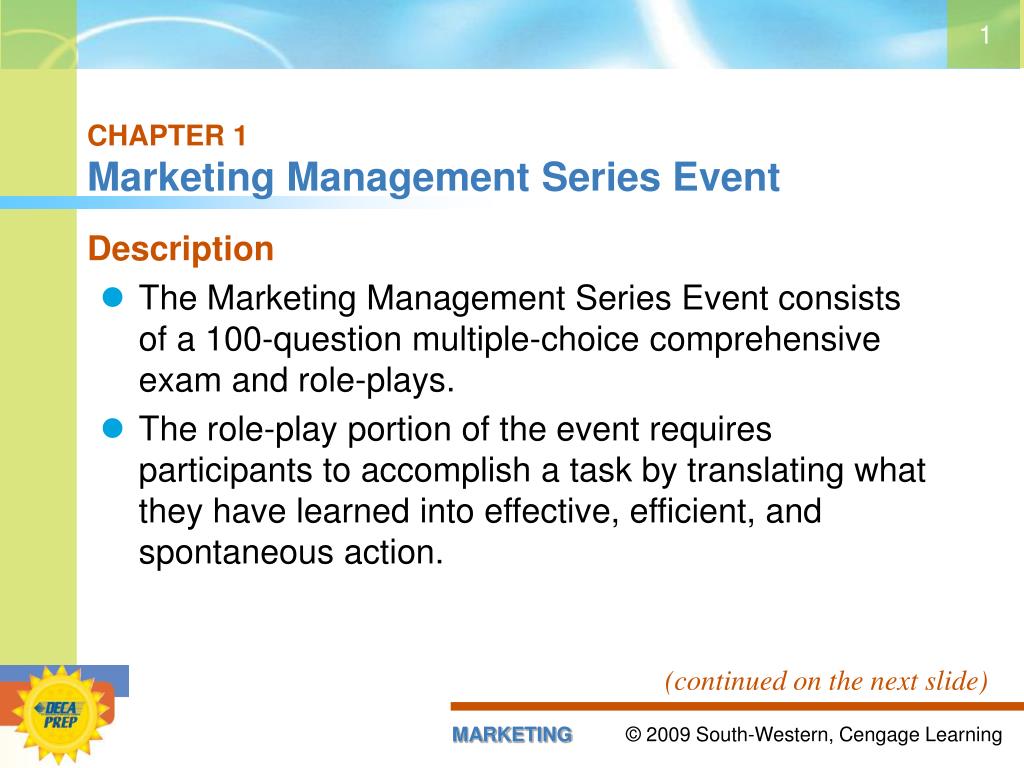 1

CHAPTER 1
Marketing Management Series Event

Description

The Marketing Management Series Event consists of a 100-question multiple-choice comprehensive exam and role-plays.

The role-play portion of the event requires participants to accomplish a task by translating what they have learned into effective, efficient, and spontaneous action.

(continued on the next slide)

DECA PREP

MARKETING © 2009 South-Western, Cengage Learning